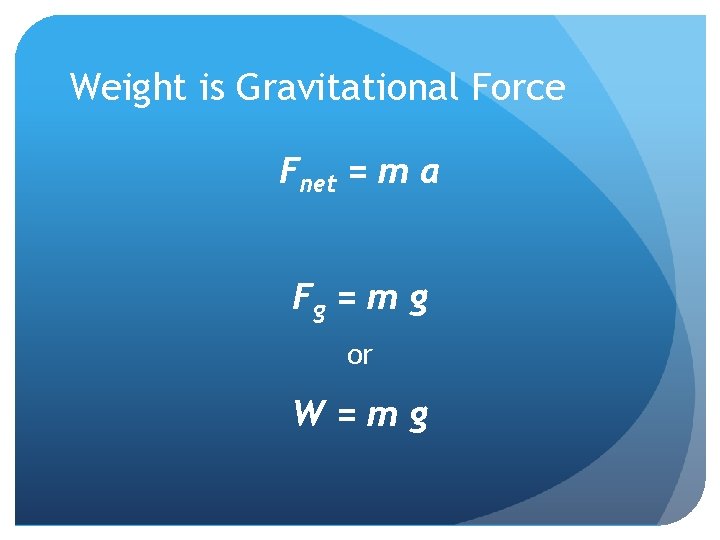 Weight is Gravitational Force

$F_{net} = m\ a$

$F_g = m\ g$

or

$W = m\ g$